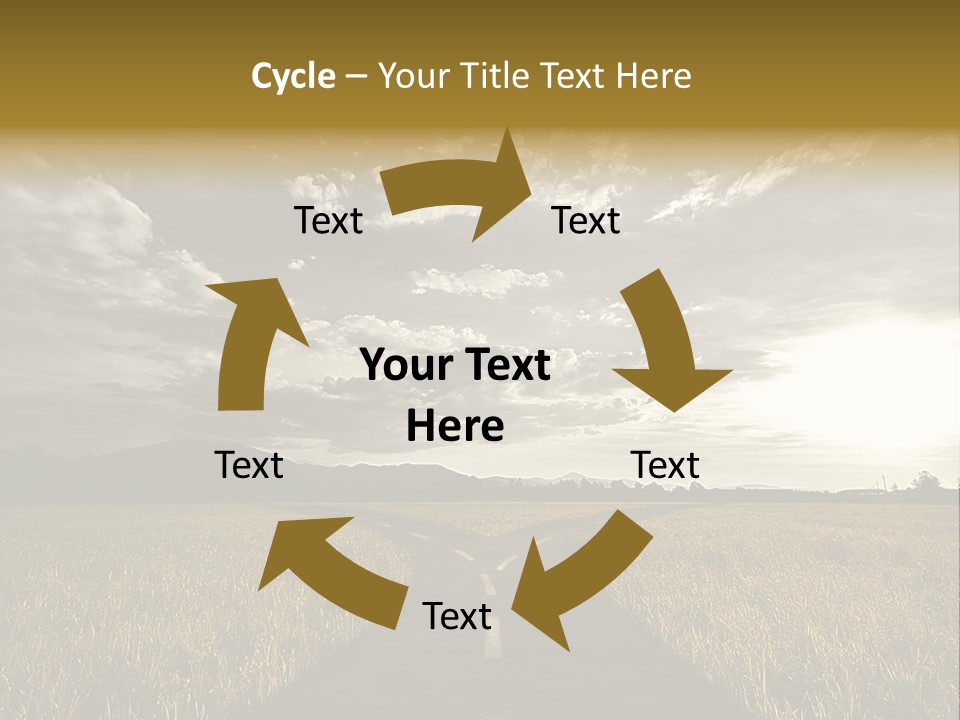 Cycle – Your Title Text Here

Text

Text

Your Text Here

Text

Text

Text